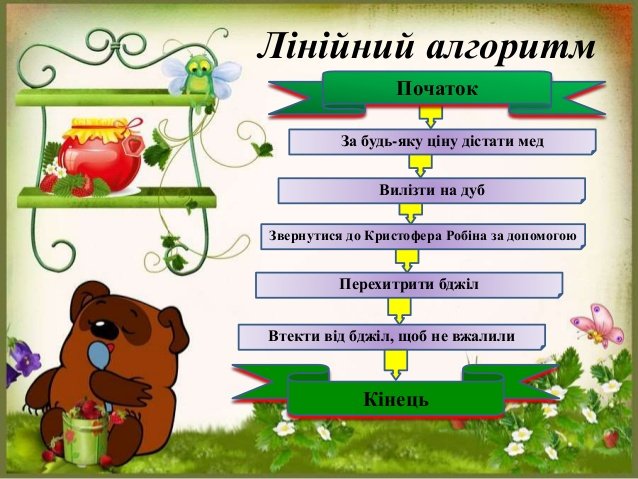 Лінійний алгоритм

Початок

За будь-яку ціну дістати мед

Вилізти на дуб

Звернутися до Кристофера Робіна за допомогою

Перехитрити бджіл

Втекти від бджіл, щоб не вжалили

Кінець